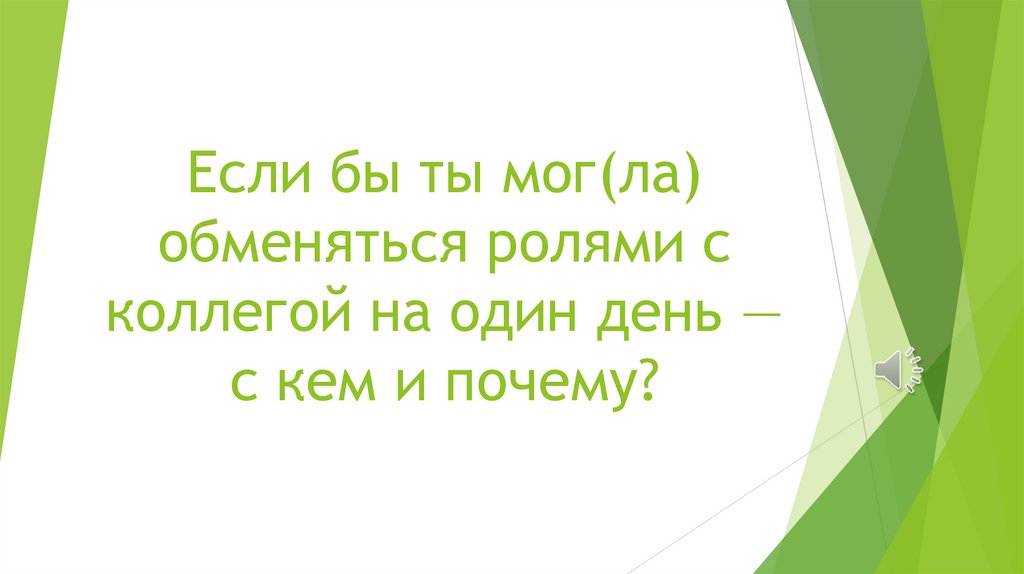 Если бы ты мог(ла) обменяться ролями с коллегой на один день — с кем и почему?